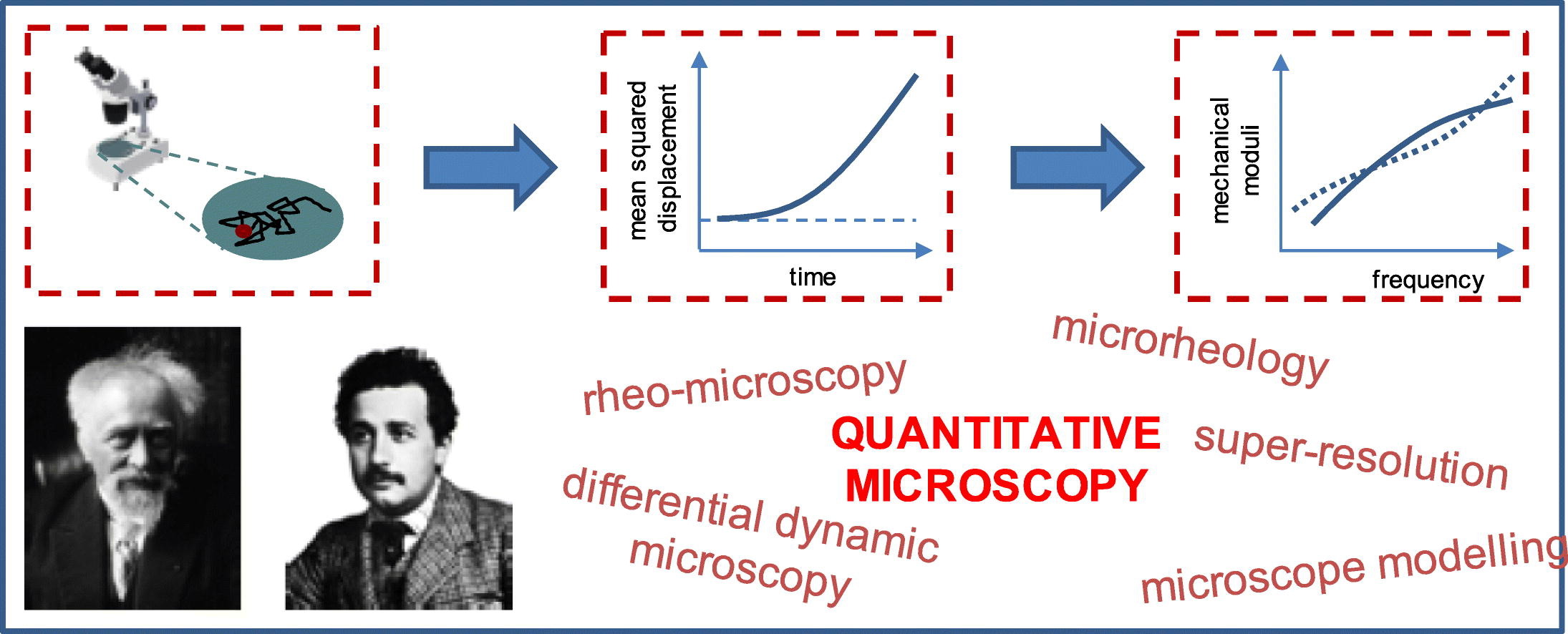 mean squared displacement

time

mechanical moduli

frequency

microrheology

rheo-microscopy

QUANTITATIVE MICROSCOPY

super-resolution

differential dynamic microscopy

microscope modelling